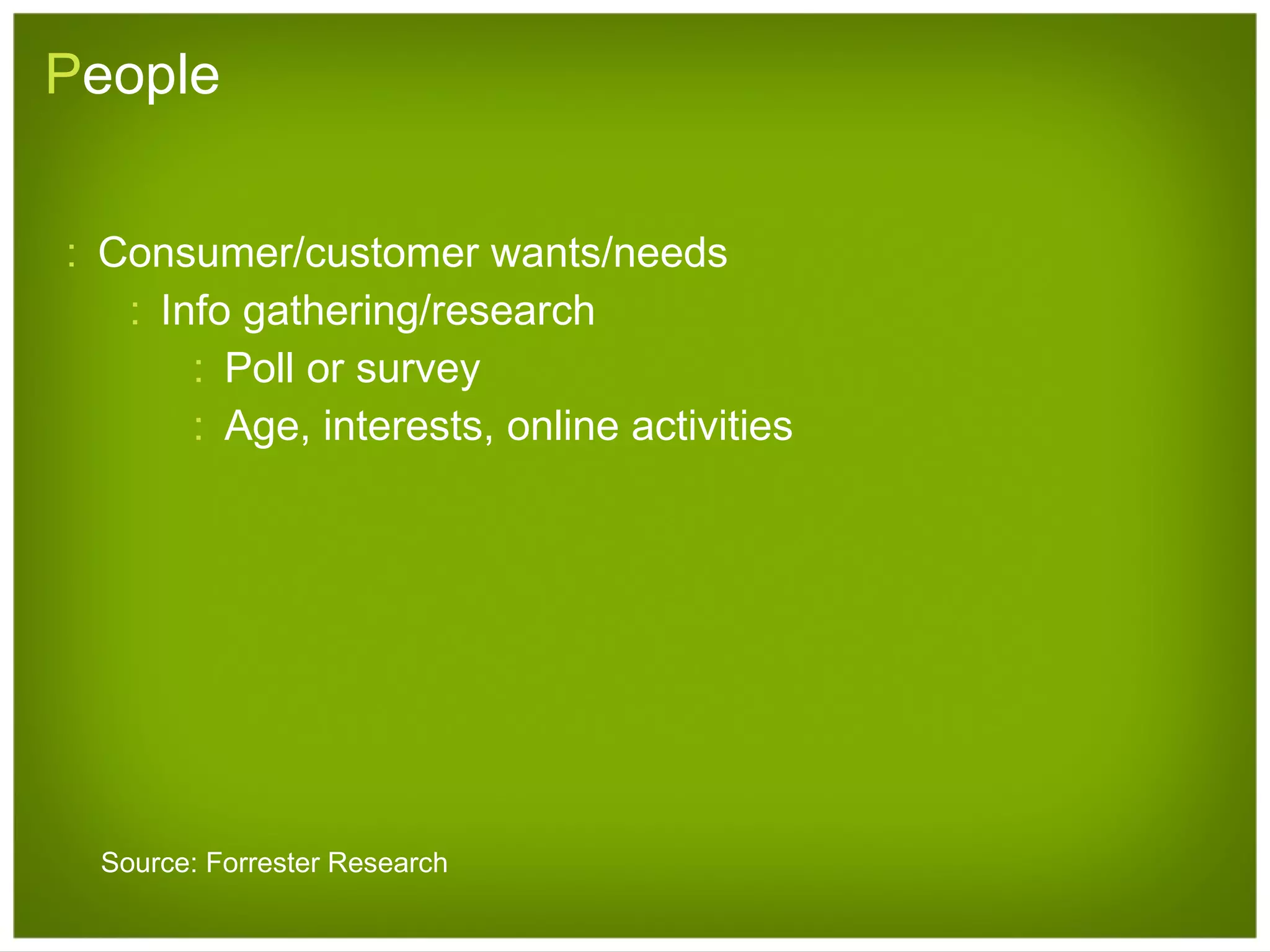 People

: Consumer/customer wants/needs
: Info gathering/research
: Poll or survey
: Age, interests, online activities

Source: Forrester Research